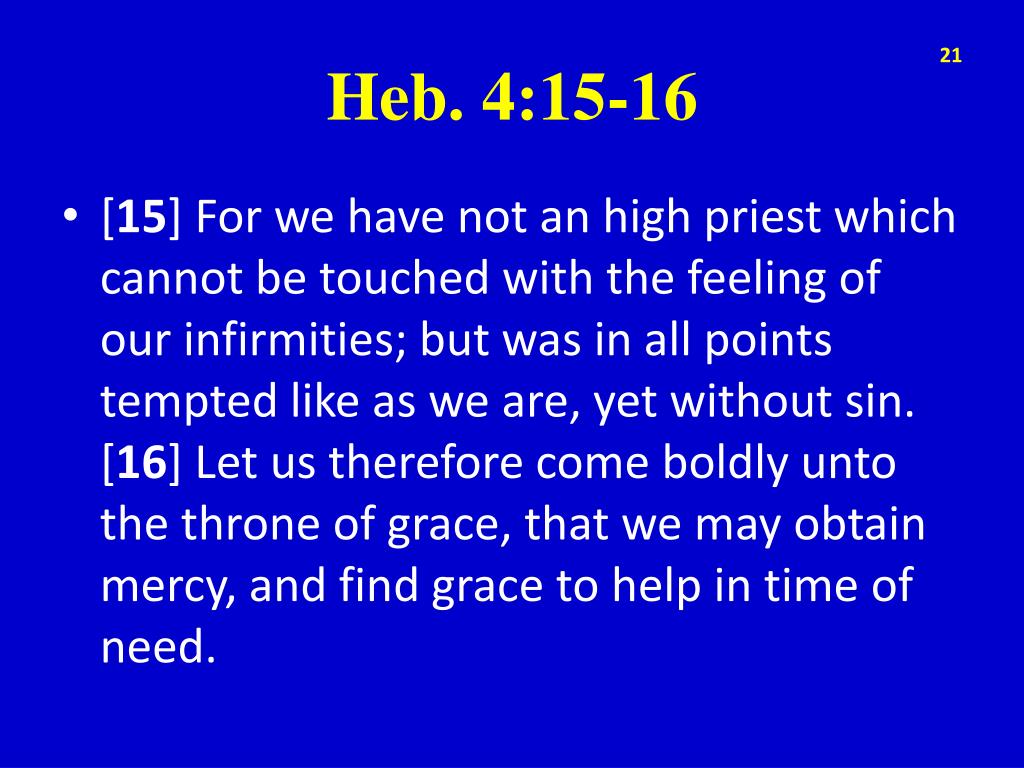 21

Heb. 4:15-16

• [15] For we have not an high priest which cannot be touched with the feeling of our infirmities; but was in all points tempted like as we are, yet without sin. [16] Let us therefore come boldly unto the throne of grace, that we may obtain mercy, and find grace to help in time of need.